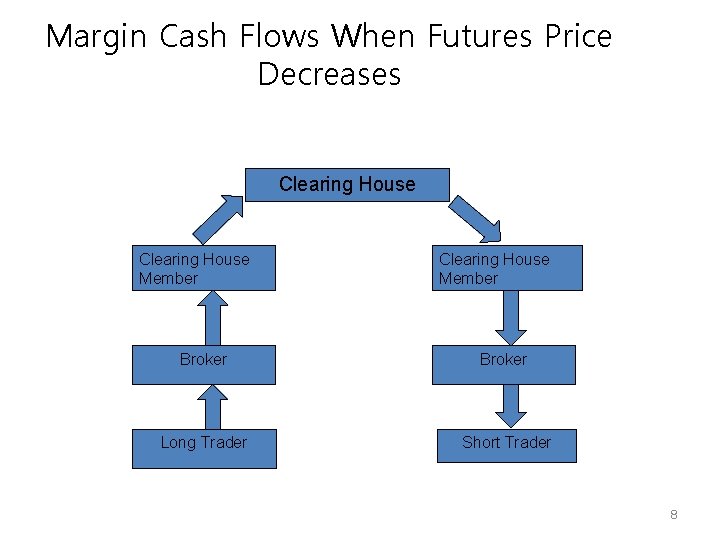 Margin Cash Flows When Futures Price Decreases

Clearing House

Clearing House Member

Broker

Long Trader

Clearing House Member

Broker

Short Trader

8